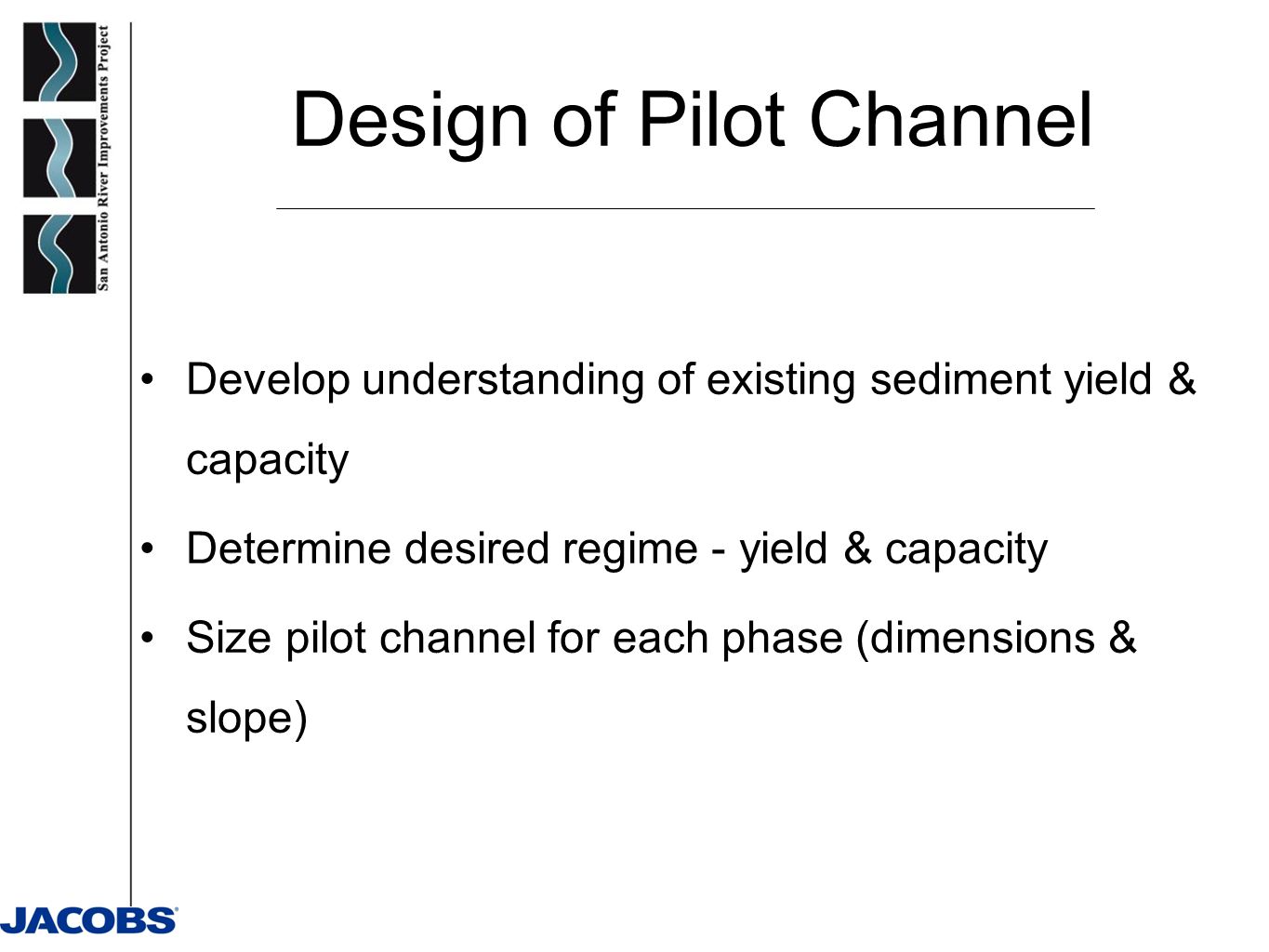 San Antonio River Improvements Project

Design of Pilot Channel

• Develop understanding of existing sediment yield & capacity

• Determine desired regime - yield & capacity

• Size pilot channel for each phase (dimensions & slope)

JACOBS